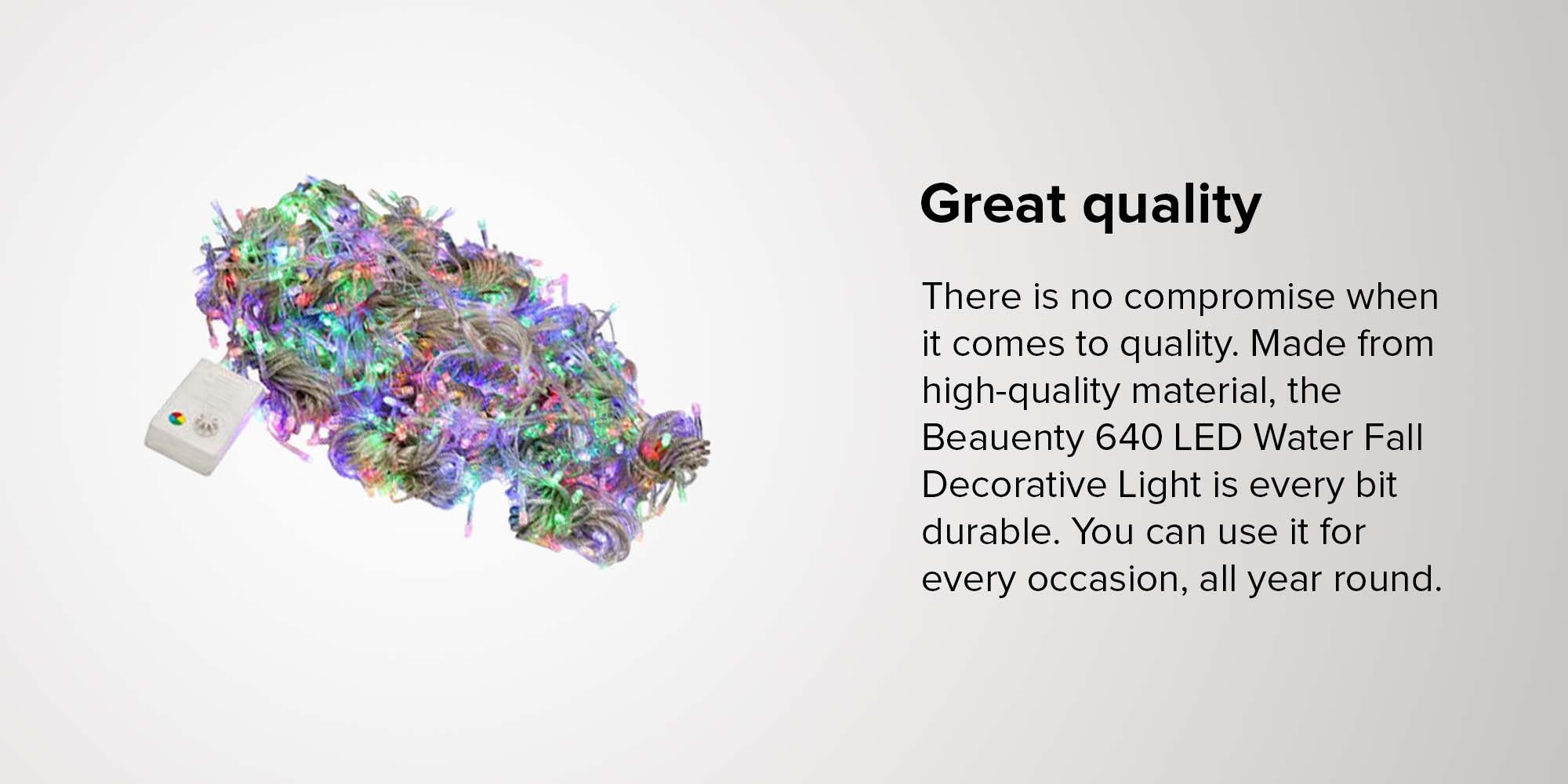 Great quality

There is no compromise when it comes to quality. Made from high-quality material, the Beauenty 640 LED Water Fall Decorative Light is every bit durable. You can use it for every occasion, all year round.